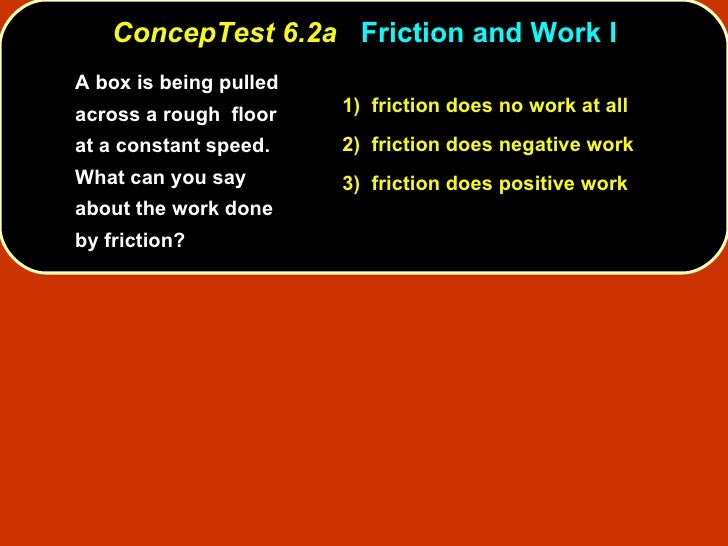 ConcepTest 6.2a Friction and Work I

A box is being pulled across a rough floor at a constant speed. What can you say about the work done by friction?

1) friction does no work at all

2) friction does negative work

3) friction does positive work